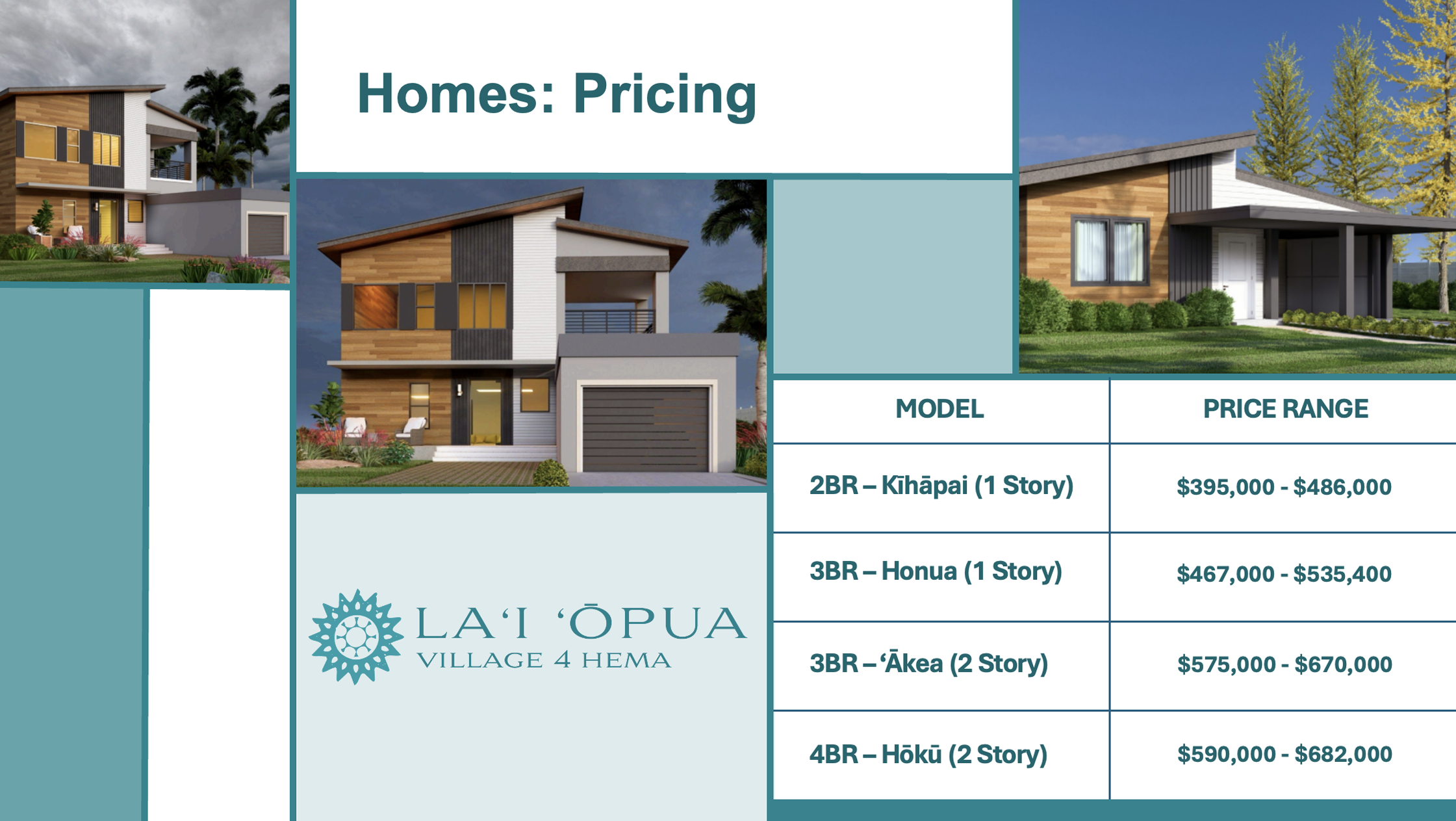 Homes: Pricing

LAʻI ʻŌPUA
VILLAGE 4 HEMA

| MODEL | PRICE RANGE |
|---|---|
| 2BR – Kīhāpai (1 Story) | \$395,000 - \$486,000 |
| 3BR – Honua (1 Story) | \$467,000 - \$535,400 |
| 3BR – ʻĀkea (2 Story) | \$575,000 - \$670,000 |
| 4BR – Hōkū (2 Story) | \$590,000 - \$682,000 |